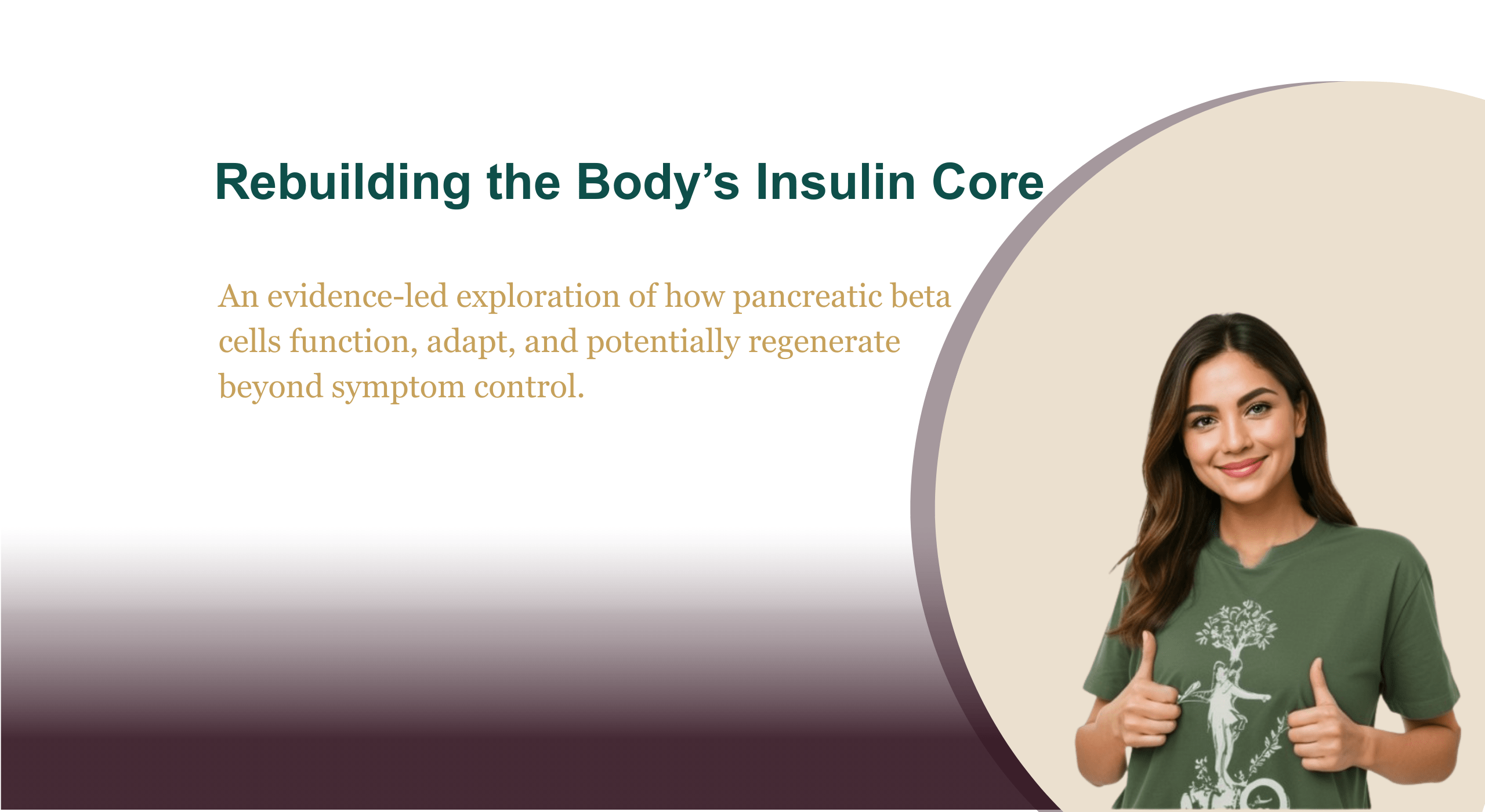 Rebuilding the Body’s Insulin Core

An evidence-led exploration of how pancreatic beta cells function, adapt, and potentially regenerate beyond symptom control.